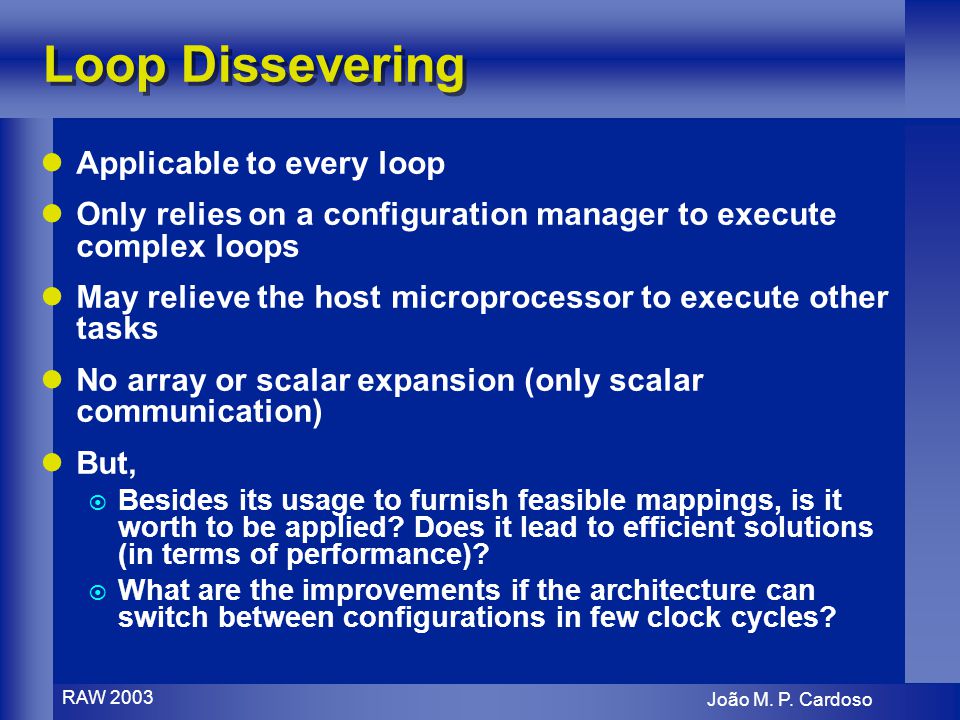 Loop Dissevering

Applicable to every loop

Only relies on a configuration manager to execute complex loops

May relieve the host microprocessor to execute other tasks

No array or scalar expansion (only scalar communication)

But,

Besides its usage to furnish feasible mappings, is it worth to be applied? Does it lead to efficient solutions (in terms of performance)?

What are the improvements if the architecture can switch between configurations in few clock cycles?

RAW 2003

João M. P. Cardoso